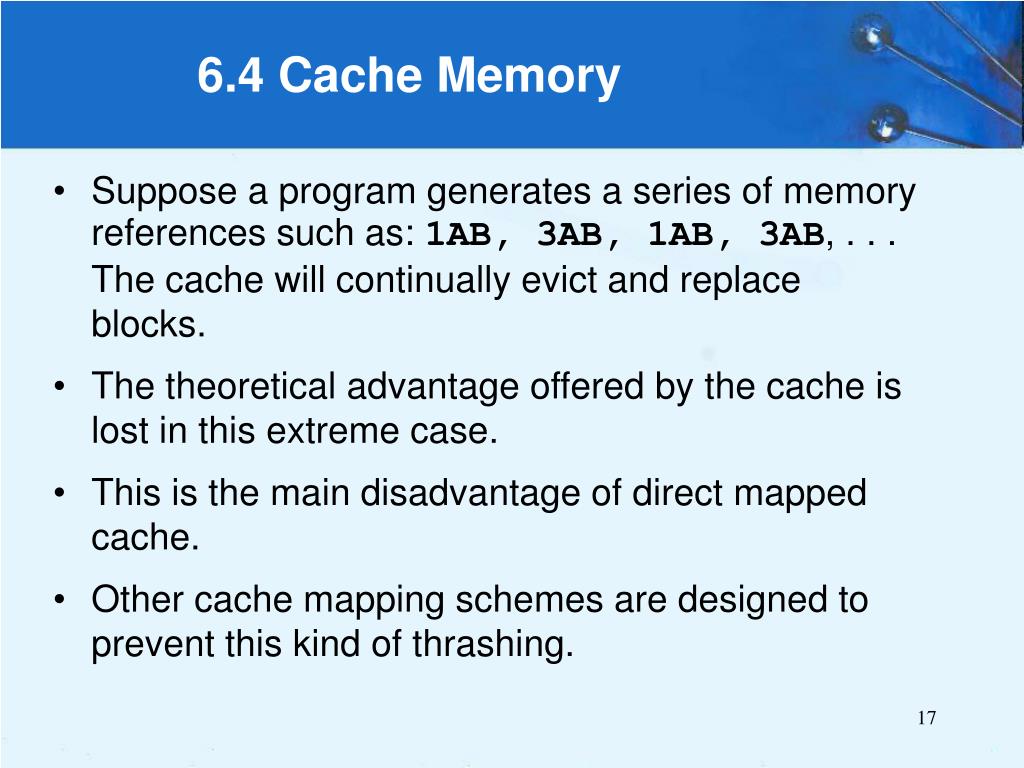 6.4 Cache Memory

• Suppose a program generates a series of memory references such as: 1AB, 3AB, 1AB, 3AB, . . . The cache will continually evict and replace blocks.

• The theoretical advantage offered by the cache is lost in this extreme case.

• This is the main disadvantage of direct mapped cache.

• Other cache mapping schemes are designed to prevent this kind of thrashing.

17